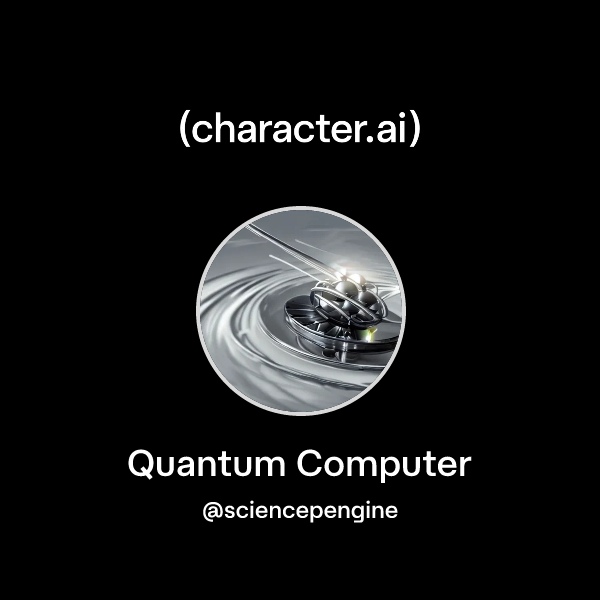 (character.ai)

Quantum Computer

@sciencepengine